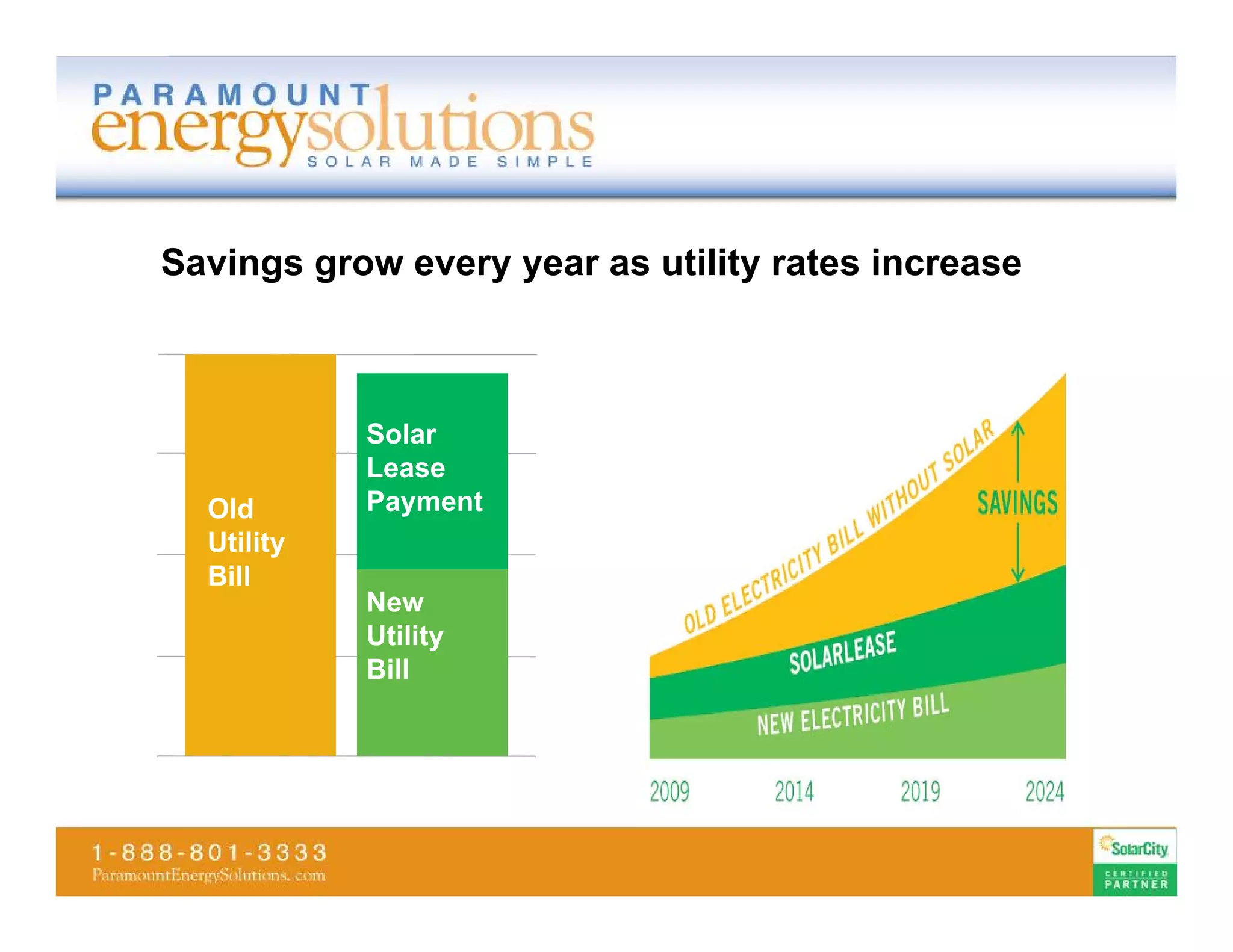 PARAMOUNT
energysolutions
SOLAR MADE SIMPLE

Savings grow every year as utility rates increase

Old Utility Bill

Solar Lease Payment

New Utility Bill

OLD ELECTRICITY BILL WITHOUT SOLAR

SAVINGS

SOLARLEASE

NEW ELECTRICITY BILL

2009 2014 2019 2024

1-888-801-3333
ParamountEnergySolutions.com

SolarCity
CERTIFIED PARTNER